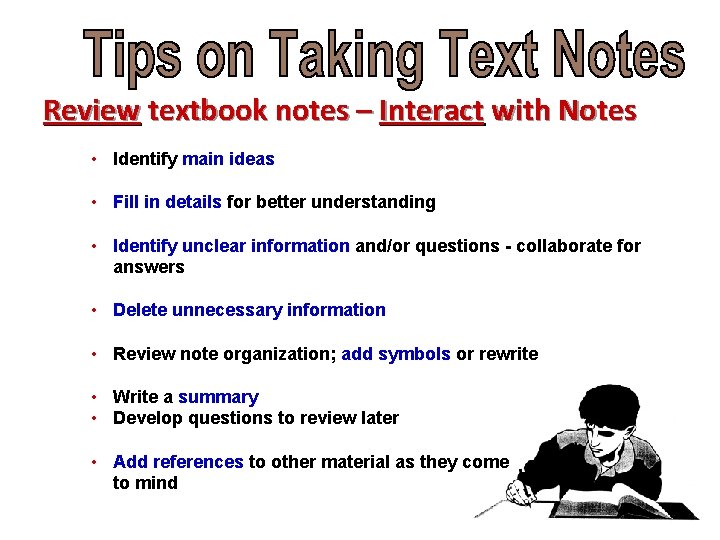 Tips on Taking Text Notes

Review textbook notes – Interact with Notes

• Identify main ideas

• Fill in details for better understanding

• Identify unclear information and/or questions - collaborate for answers

• Delete unnecessary information

• Review note organization; add symbols or rewrite

• Write a summary
• Develop questions to review later

• Add references to other material as they come to mind